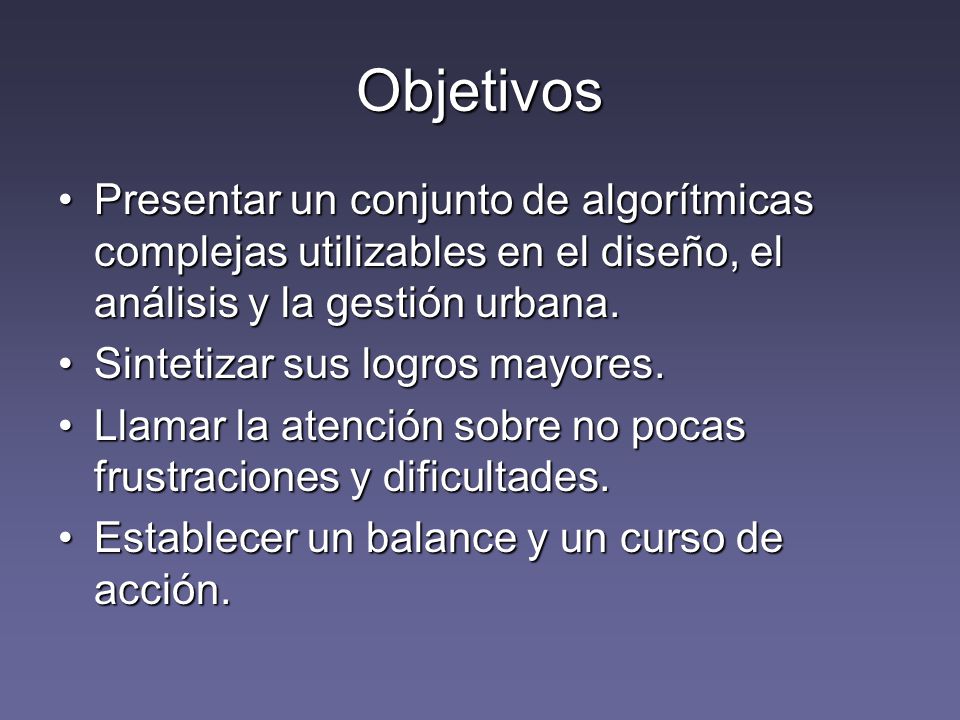 Objetivos

• Presentar un conjunto de algorítmicas complejas utilizables en el diseño, el análisis y la gestión urbana.

• Sintetizar sus logros mayores.

• Llamar la atención sobre no pocas frustraciones y dificultades.

• Establecer un balance y un curso de acción.